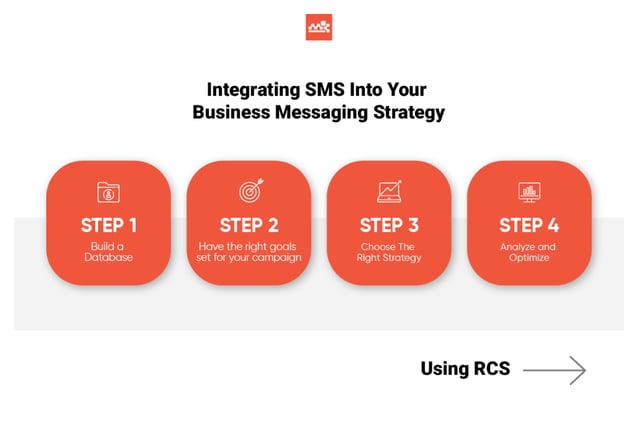 Integrating SMS Into Your Business Messaging Strategy

STEP 1
Build a Database

STEP 2
Have the right goals set for your campaign

STEP 3
Choose The Right Strategy

STEP 4
Analyze and Optimize

Using RCS